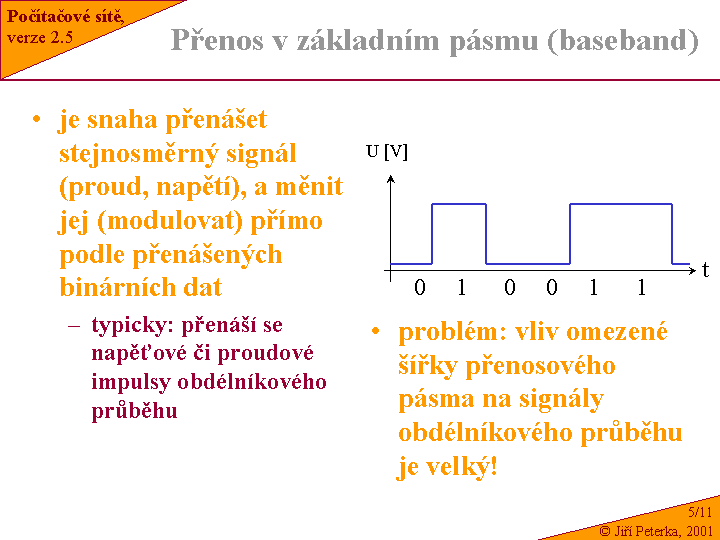 Počítačové sítě, verze 2.5

Přenos v základním pásmu (baseband)

• je snaha přenášet stejnosměrný signál (proud, napětí), a měnit jej (modulovat) přímo podle přenášených binárních dat

– typicky: přenáší se napěťové či proudové impulsy obdélníkového průběhu

U [V]

t

0 1 0 0 1 1

• problém: vliv omezené šířky přenosového pásma na signály obdélníkového průběhu je velký!

5/11

© Jiří Peterka, 2001